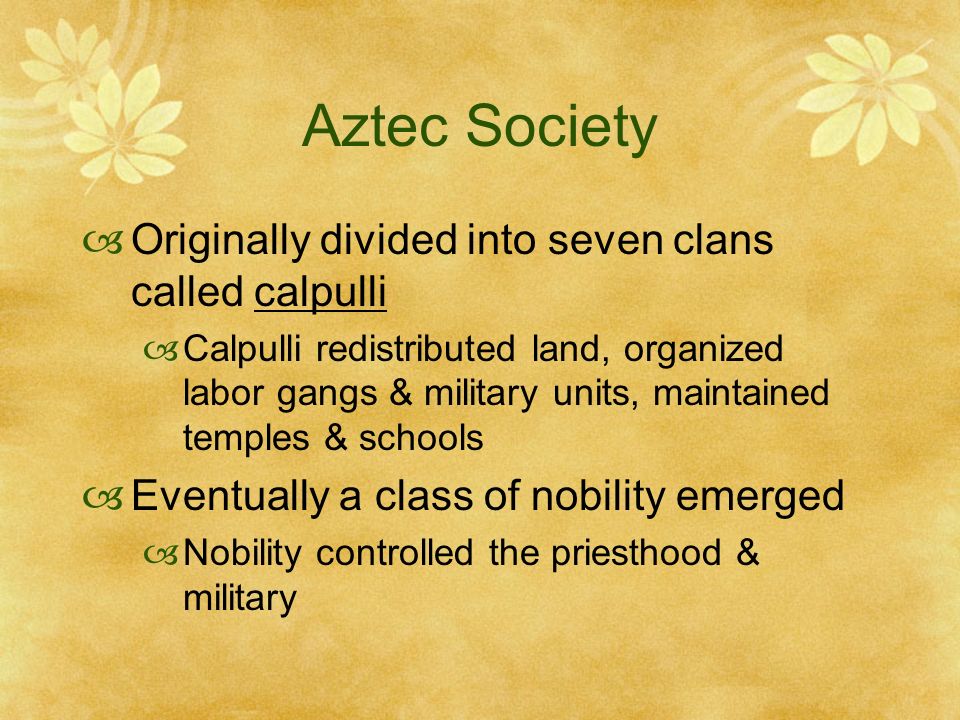 Aztec Society

Originally divided into seven clans called calpulli

Calpulli redistributed land, organized labor gangs & military units, maintained temples & schools

Eventually a class of nobility emerged

Nobility controlled the priesthood & military